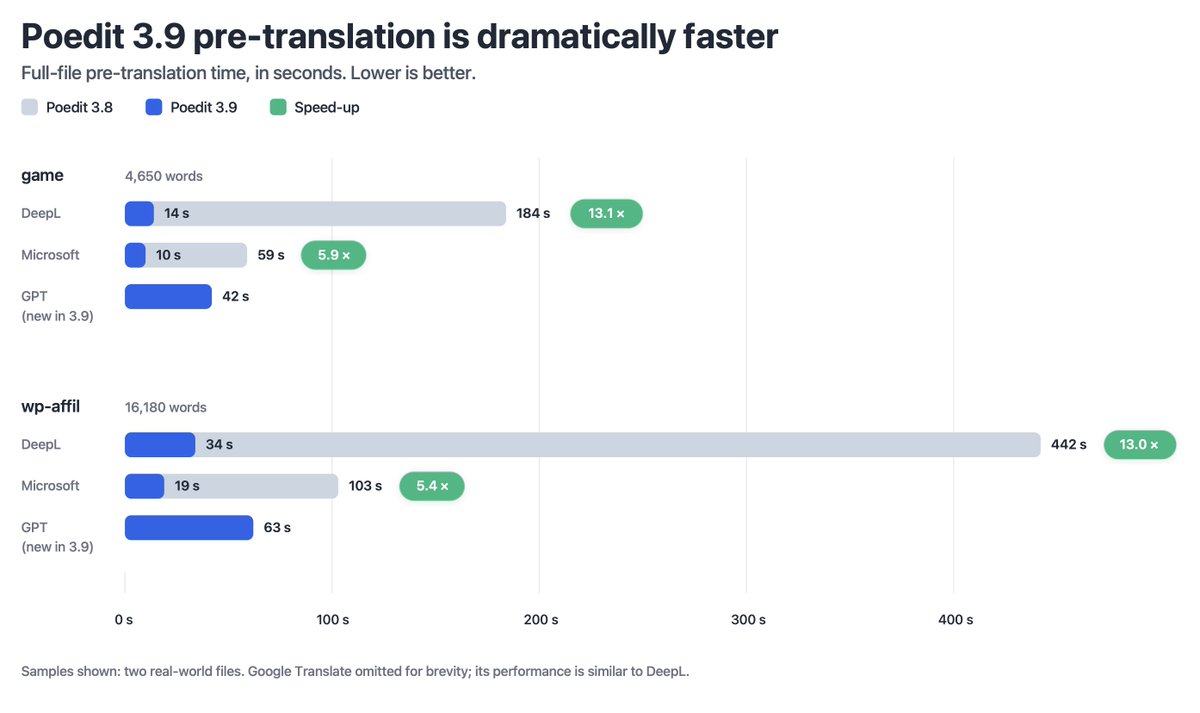 Poedit 3.9 pre-translation is dramatically faster
Full-file pre-translation time, in seconds. Lower is better.

Poedit 3.8 Poedit 3.9 Speed-up

game 4,650 words
DeepL 14 s 184 s 13.1 ×
Microsoft 10 s 59 s 5.9 ×
GPT (new in 3.9) 42 s

wp-affil 16,180 words
DeepL 34 s 442 s 13.0 ×
Microsoft 19 s 103 s 5.4 ×
GPT (new in 3.9) 63 s

0 s 100 s 200 s 300 s 400 s

Samples shown: two real-world files. Google Translate omitted for brevity; its performance is similar to DeepL.